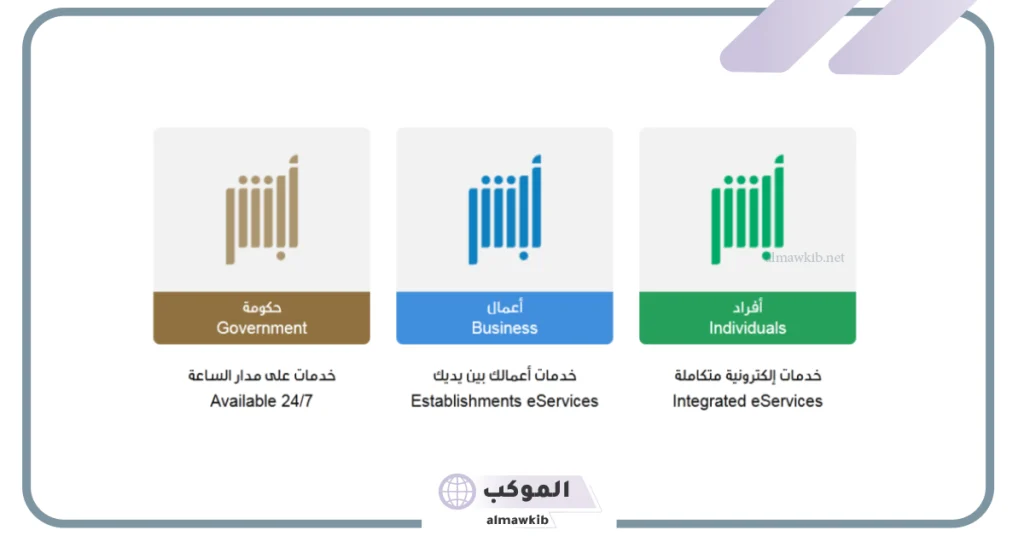 أبشر
almawkib.net
أفراد
Individuals
خدمات إلكترونية متكاملة
Integrated eServices

أبشر
أعمال
Business
خدمات أعمالك بين يديك
Establishments eServices

أبشر
حكومة
Government
خدمات على مدار الساعة
Available 24/7

الموكب
almawkib